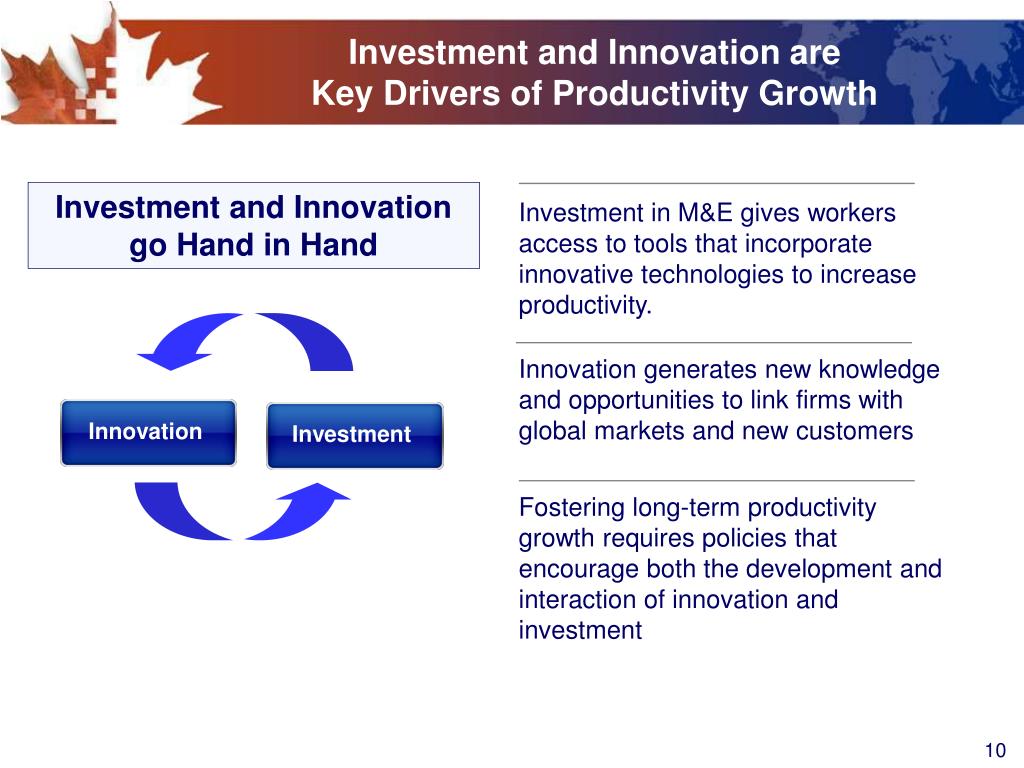 Investment and Innovation are
Key Drivers of Productivity Growth

Investment and Innovation go Hand in Hand

Innovation

Investment

Investment in M&E gives workers access to tools that incorporate innovative technologies to increase productivity.

Innovation generates new knowledge and opportunities to link firms with global markets and new customers

Fostering long-term productivity growth requires policies that encourage both the development and interaction of innovation and investment

10